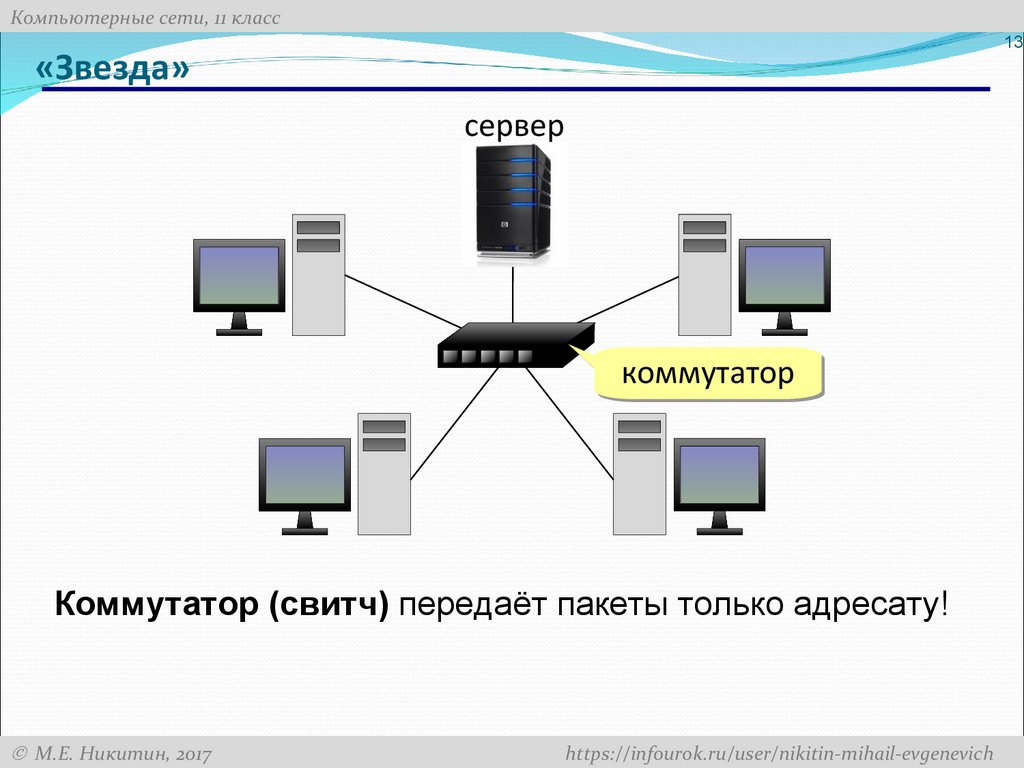 Компьютерные сети, 11 класс

13

«Звезда»

сервер

коммутатор

Коммутатор (свитч) передаёт пакеты только адресату!

© М.Е. Никитин, 2017

https://infourok.ru/user/nikitin-mihail-evgenevich